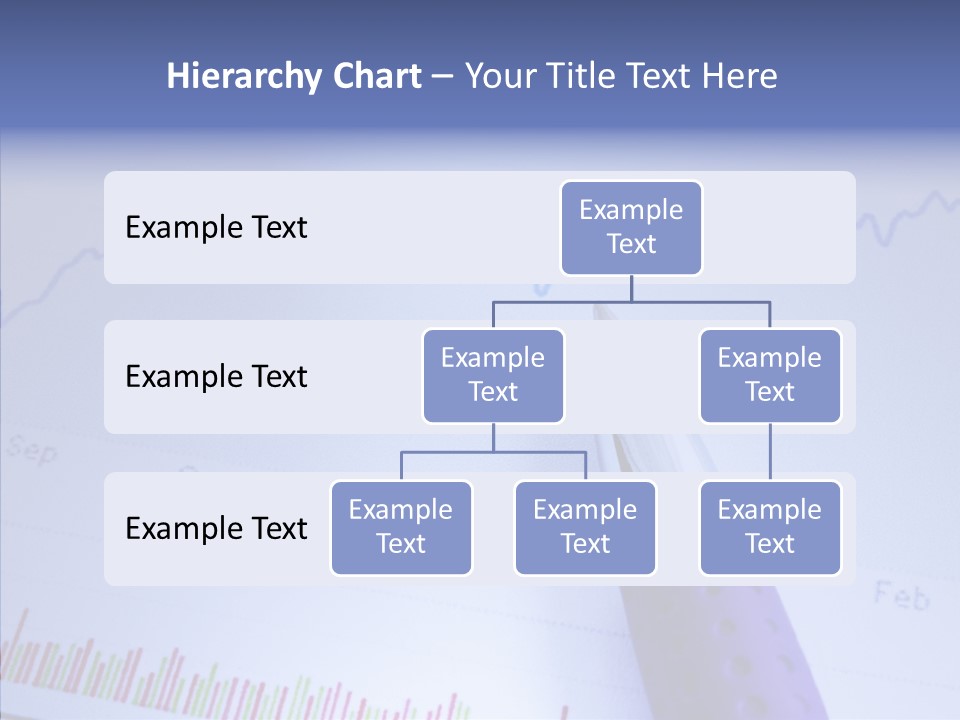 Hierarchy Chart – Your Title Text Here

Example Text

Example Text

Example Text

Example Text

Example Text

Example Text

Example Text

Example Text

Example Text

Sep

Feb